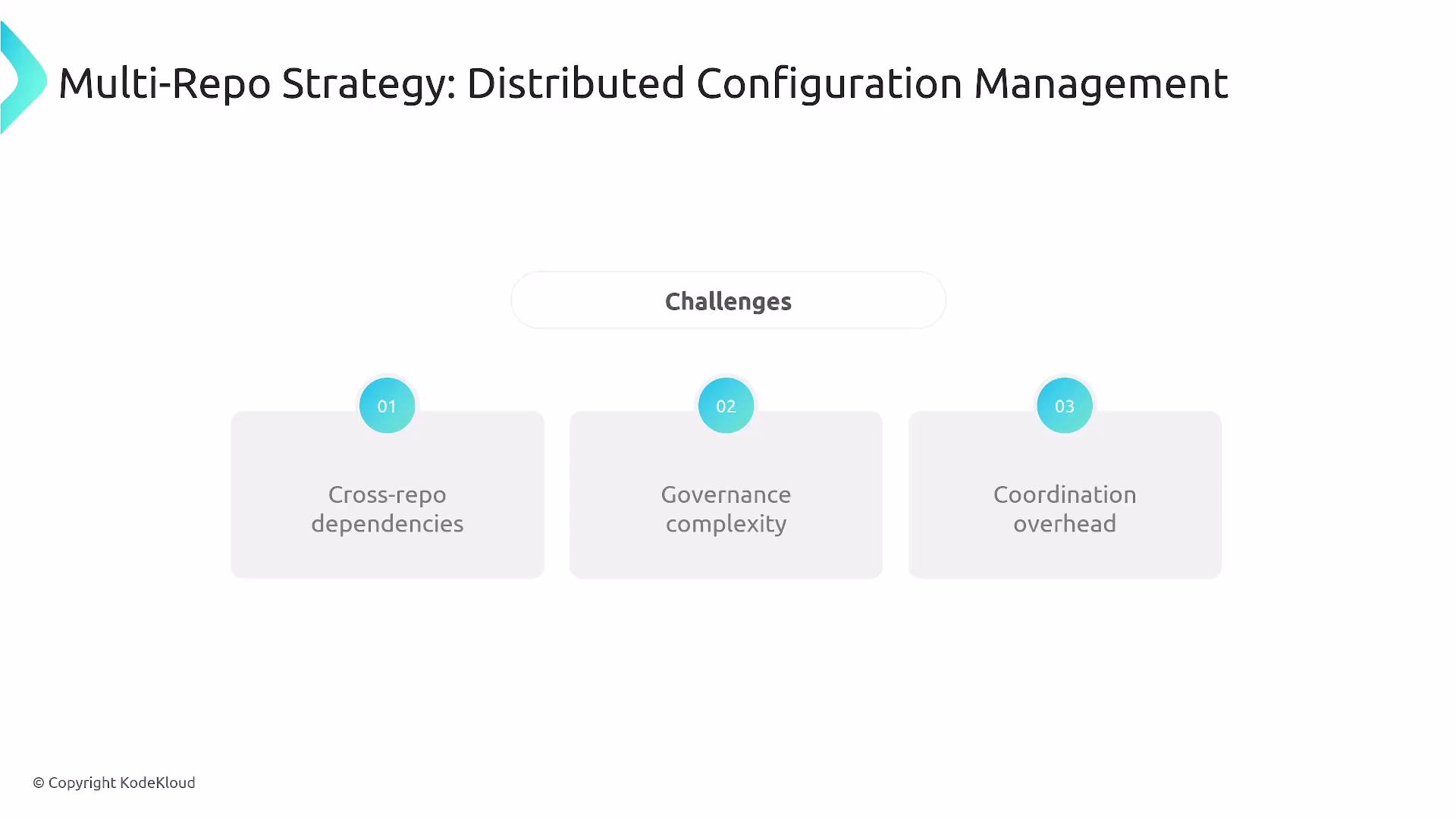 Multi-Repo Strategy: Distributed Configuration Management

Challenges

01

Cross-repo dependencies

02

Governance complexity

03

Coordination overhead

© Copyright KodeKloud